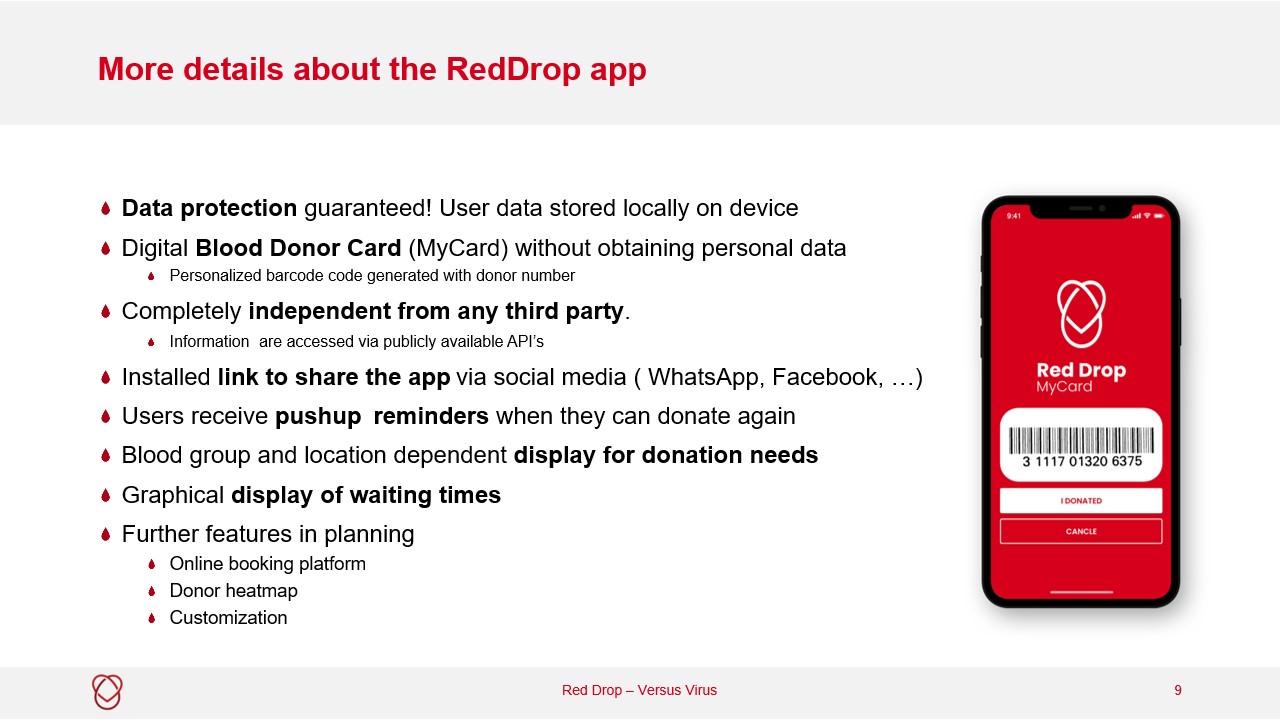 More details about the RedDrop app

Data protection guaranteed! User data stored locally on device

Digital Blood Donor Card (MyCard) without obtaining personal data

Personalized barcode code generated with donor number

Completely independent from any third party.

Information are accessed via publicly available API's

Installed link to share the app via social media ( WhatsApp, Facebook, …)

Users receive pushup reminders when they can donate again

Blood group and location dependent display for donation needs

Graphical display of waiting times

Further features in planning

Online booking platform

Donor heatmap

Customization

9:41

Red Drop
MyCard

3 1117 01320 6375

I DONATED

CANCLE

Red Drop – Versus Virus

9